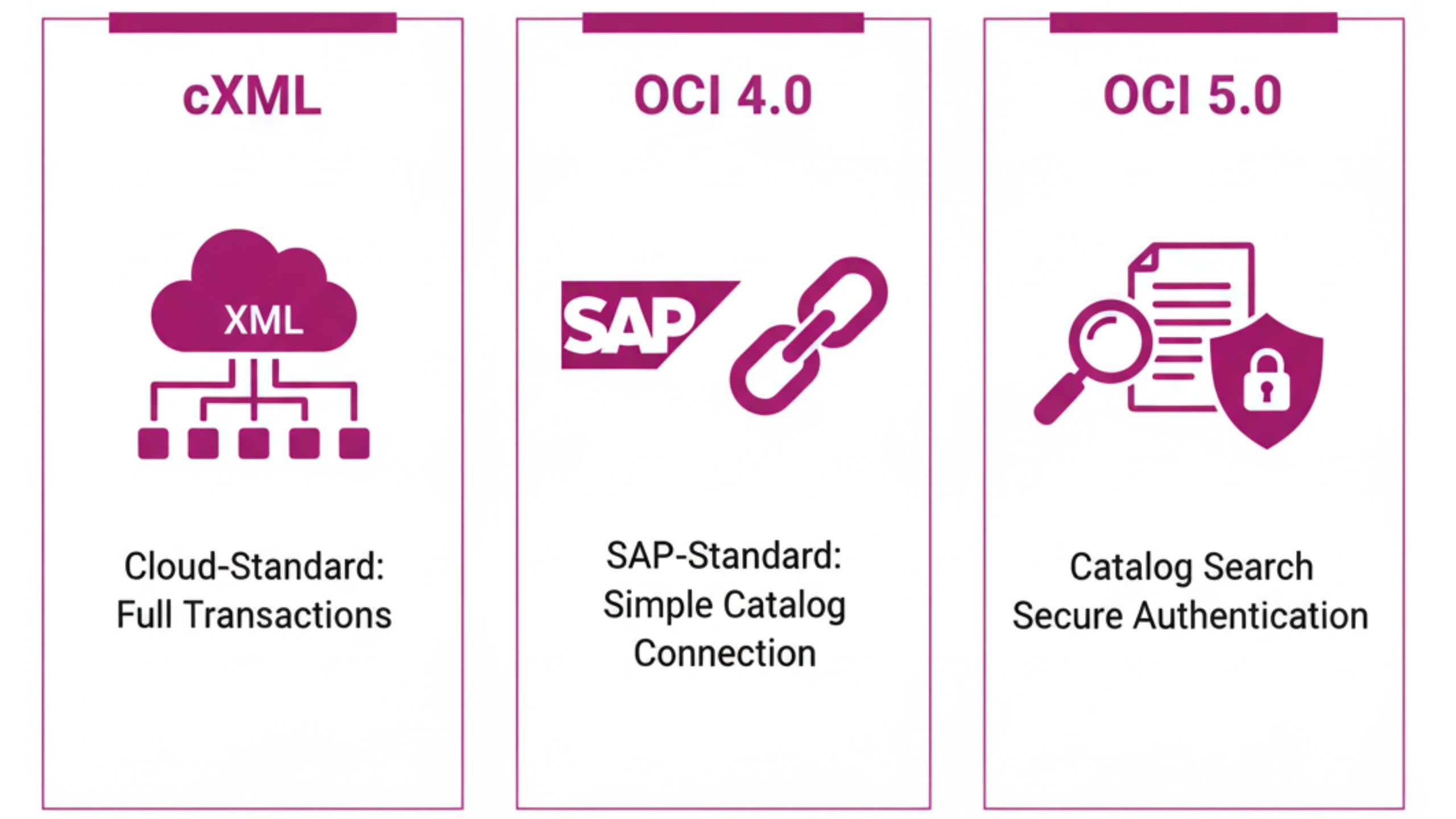 cXML

XML

Cloud-Standard: Full Transactions

OCI 4.0

SAP

SAP-Standard: Simple Catalog Connection

OCI 5.0

Catalog Search Secure Authentication